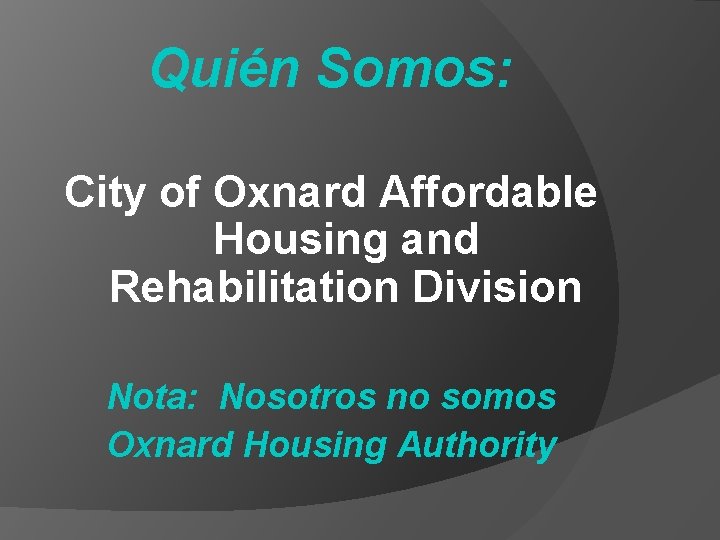 Quién Somos:

City of Oxnard Affordable Housing and Rehabilitation Division

Nota: Nosotros no somos Oxnard Housing Authority